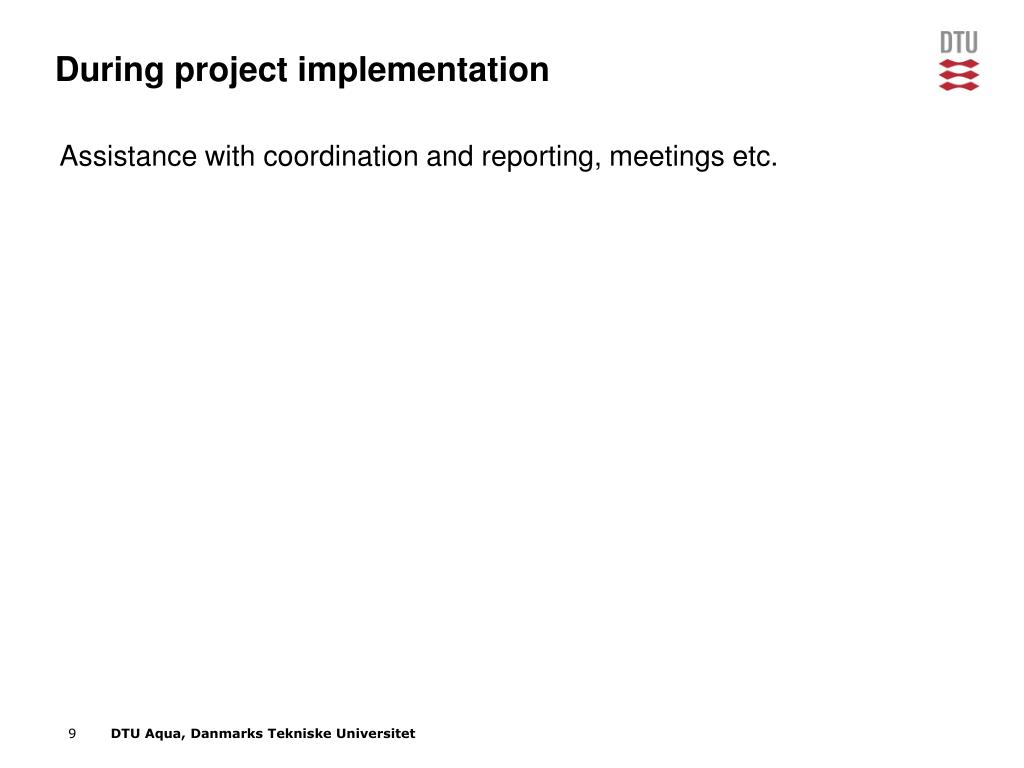 During project implementation

DTU

Assistance with coordination and reporting, meetings etc.

9 DTU Aqua, Danmarks Tekniske Universitet